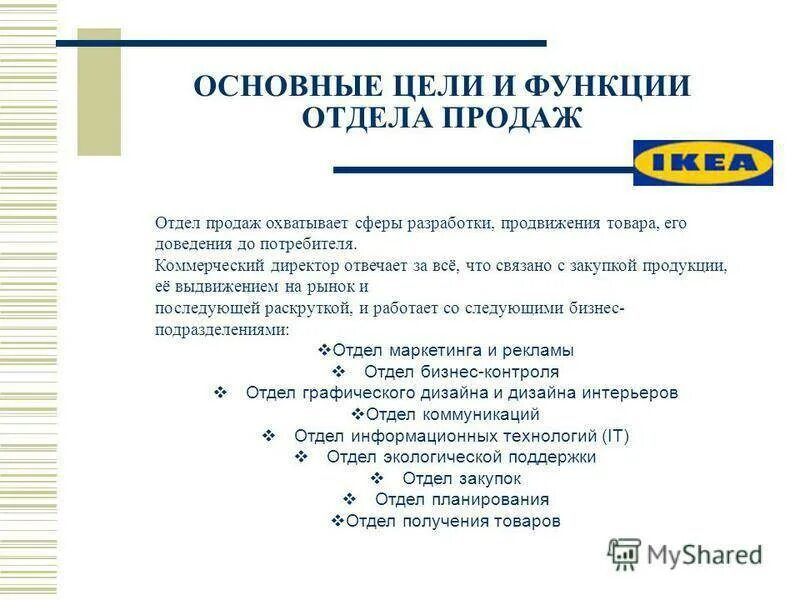 ОСНОВНЫЕ ЦЕЛИ И ФУНКЦИИ ОТДЕЛА ПРОДАЖ

IKEA

Отдел продаж охватывает сферы разработки, продвижения товара, его доведения до потребителя.
Коммерческий директор отвечает за всё, что связано с закупкой продукции, её выдвижением на рынок и
последующей раскруткой, и работает со следующими бизнес-подразделениями:

❖Отдел маркетинга и рекламы
❖ Отдел бизнес-контроля
❖ Отдел графического дизайна и дизайна интерьеров
❖Отдел коммуникаций
❖ Отдел информационных технологий (IT)
❖ Отдел экологической поддержки
❖ Отдел закупок
❖ Отдел планирования
❖Отдел получения товаров

MyShared